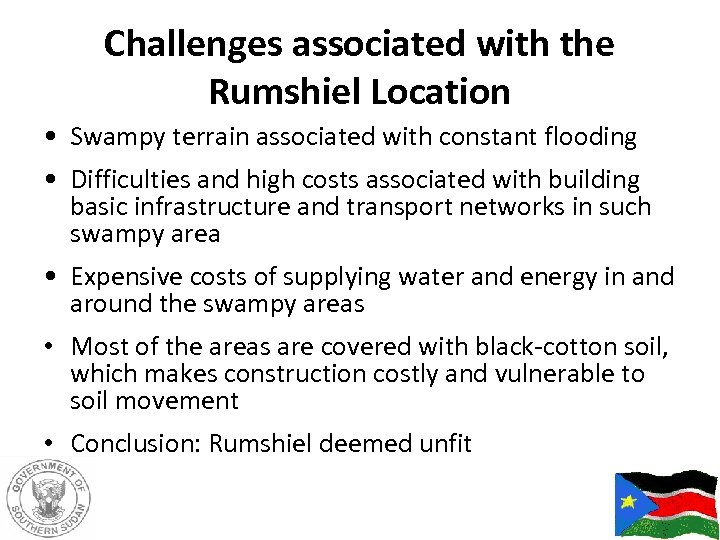 Challenges associated with the Rumshiel Location

• Swampy terrain associated with constant flooding

• Difficulties and high costs associated with building basic infrastructure and transport networks in such swampy area

• Expensive costs of supplying water and energy in and around the swampy areas

• Most of the areas are covered with black-cotton soil, which makes construction costly and vulnerable to soil movement

• Conclusion: Rumshiel deemed unfit

GOVERNMENT OF SOUTHERN SUDAN